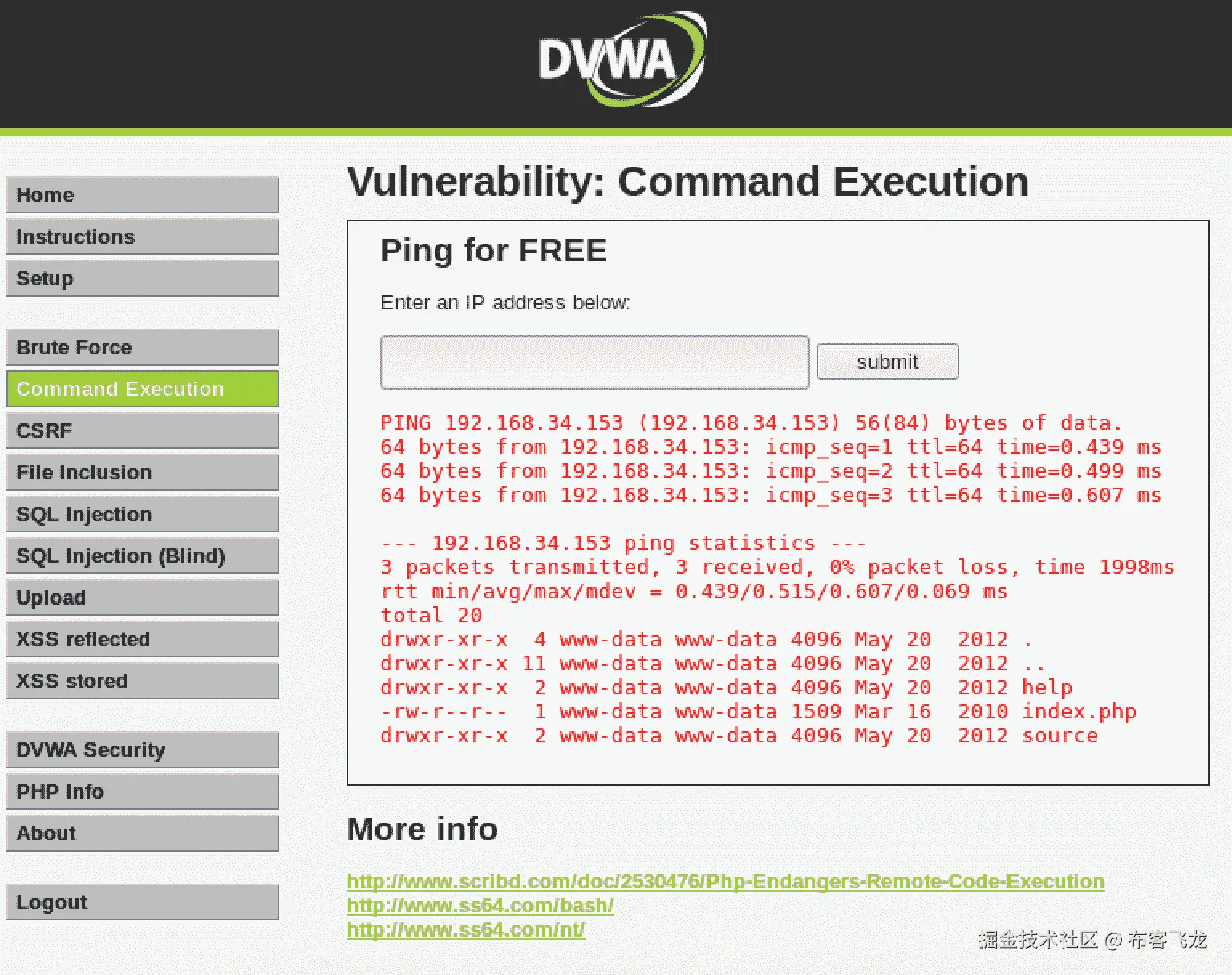 DVWA

Home
Instructions
Setup

Brute Force
Command Execution
CSRF
File Inclusion
SQL Injection
SQL Injection (Blind)
Upload
XSS reflected
XSS stored

DVWA Security
PHP Info
About

Logout

Vulnerability: Command Execution

Ping for FREE

Enter an IP address below:

submit

PING 192.168.34.153 (192.168.34.153) 56(84) bytes of data.
64 bytes from 192.168.34.153: icmp_seq=1 ttl=64 time=0.439 ms
64 bytes from 192.168.34.153: icmp_seq=2 ttl=64 time=0.499 ms
64 bytes from 192.168.34.153: icmp_seq=3 ttl=64 time=0.607 ms

--- 192.168.34.153 ping statistics ---
3 packets transmitted, 3 received, 0% packet loss, time 1998ms
rtt min/avg/max/mdev = 0.439/0.515/0.607/0.069 ms
total 20
drwxr-xr-x  4 www-data www-data 4096 May 20  2012 .
drwxr-xr-x 11 www-data www-data 4096 May 20  2012 ..
drwxr-xr-x  2 www-data www-data 4096 May 20  2012 help
-rw-r--r--  1 www-data www-data 1509 Mar 16  2010 index.php
drwxr-xr-x  2 www-data www-data 4096 May 20  2012 source

More info

http://www.scribd.com/doc/2530476/Php-Endangers-Remote-Code-Execution
http://www.ss64.com/bash/
http://www.ss64.com/nt/

掘金技术社区 @ 布客飞龙